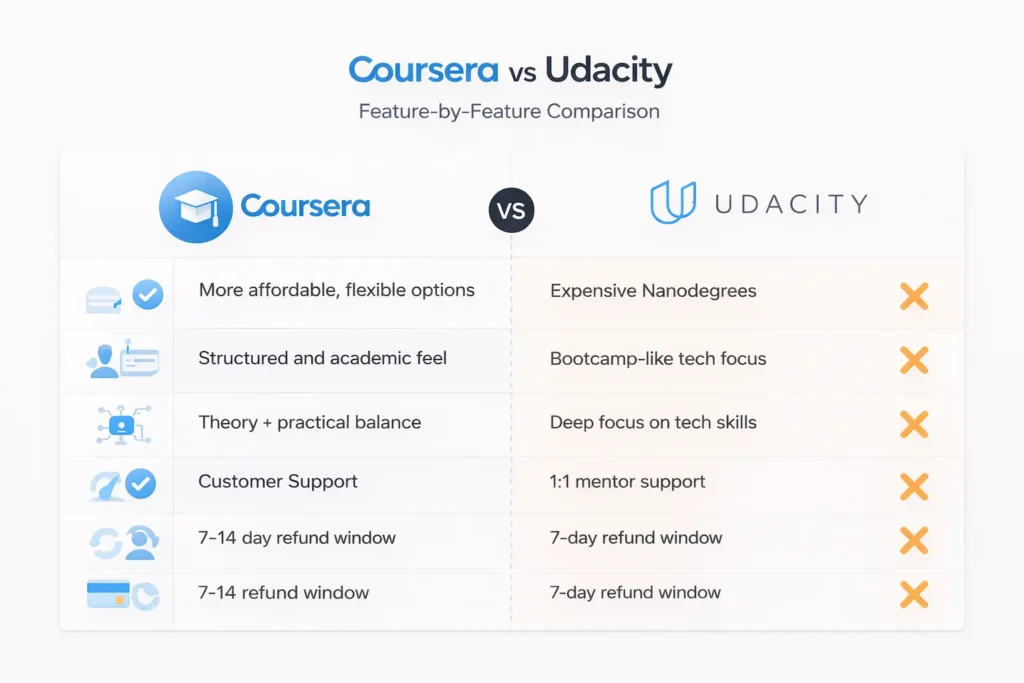 Coursera vs Udacity

Feature-by-Feature Comparison

| Coursera | VS | UDACITY |
|---|---|---|
| More affordable, flexible options | | Expensive Nanodegrees |
| Structured and academic feel | | Bootcamp-like tech focus |
| Theory + practical balance | | Deep focus on tech skills |
| Customer Support | | 1:1 mentor support |
| 7-14 day refund window | | 7-day refund window |
| 7-14 refund window | | 7-day refund window |